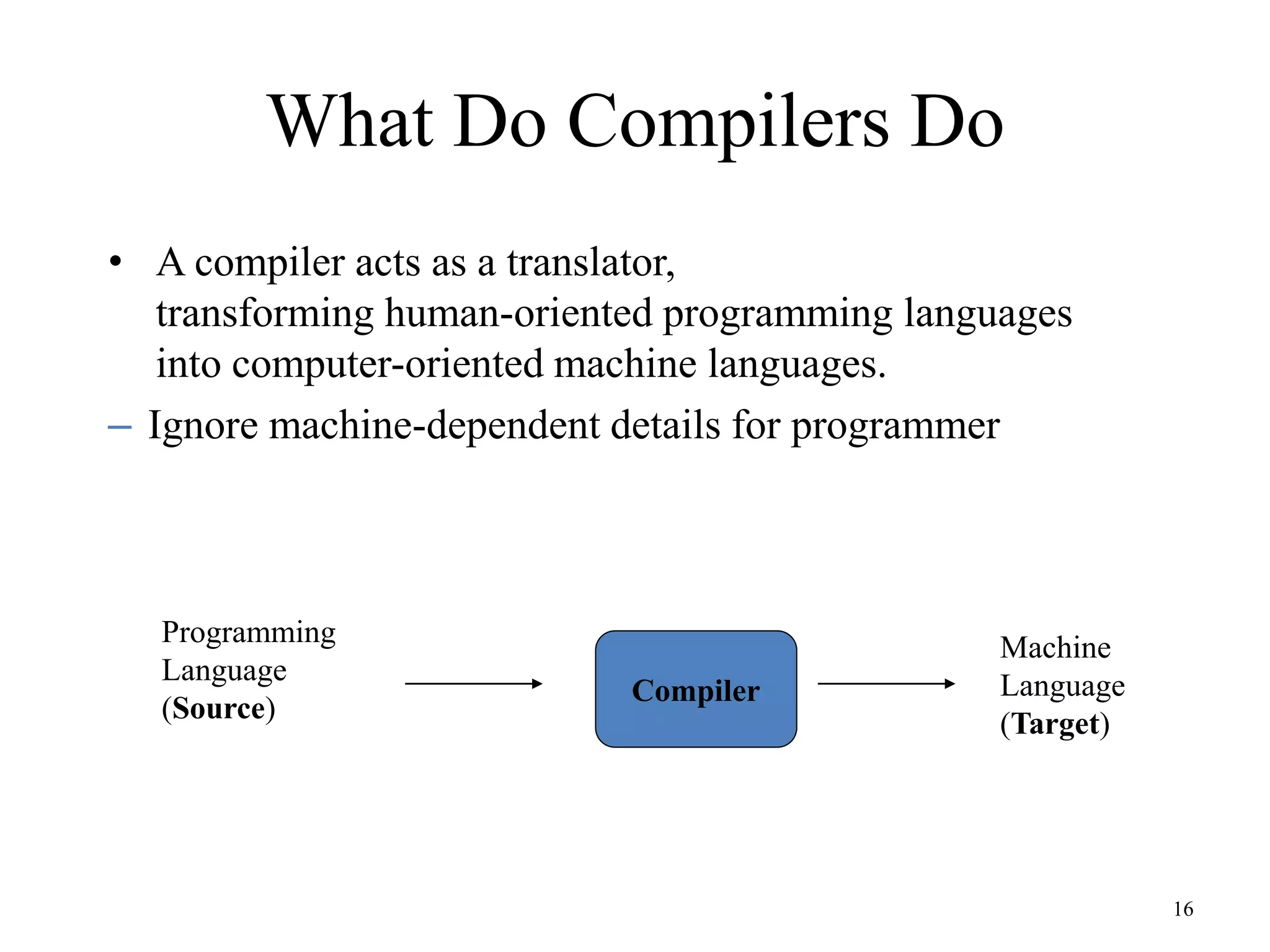 What Do Compilers Do

• A compiler acts as a translator, transforming human-oriented programming languages into computer-oriented machine languages.

– Ignore machine-dependent details for programmer

Programming Language (Source)

Compiler

Machine Language (Target)

16